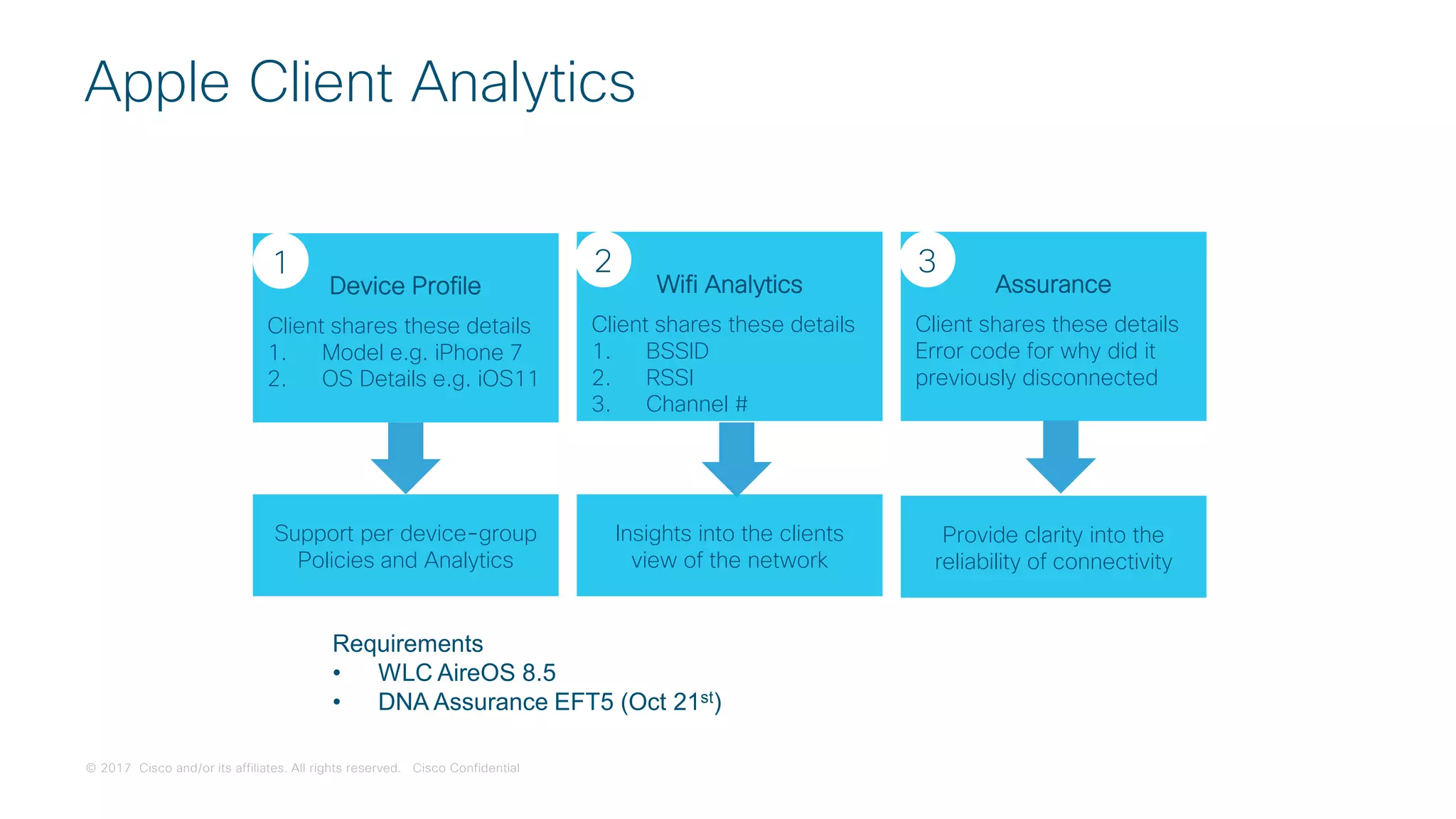 Apple Client Analytics

1
Device Profile
Client shares these details
1. Model e.g. iPhone 7
2. OS Details e.g. iOS11

Support per device-group Policies and Analytics

2
Wifi Analytics
Client shares these details
1. BSSID
2. RSSI
3. Channel #

Insights into the clients view of the network

3
Assurance
Client shares these details
Error code for why did it previously disconnected

Provide clarity into the reliability of connectivity

Requirements
• WLC AireOS 8.5
• DNA Assurance EFT5 (Oct 21$^{st}$)

© 2017 Cisco and/or its affiliates. All rights reserved. Cisco Confidential